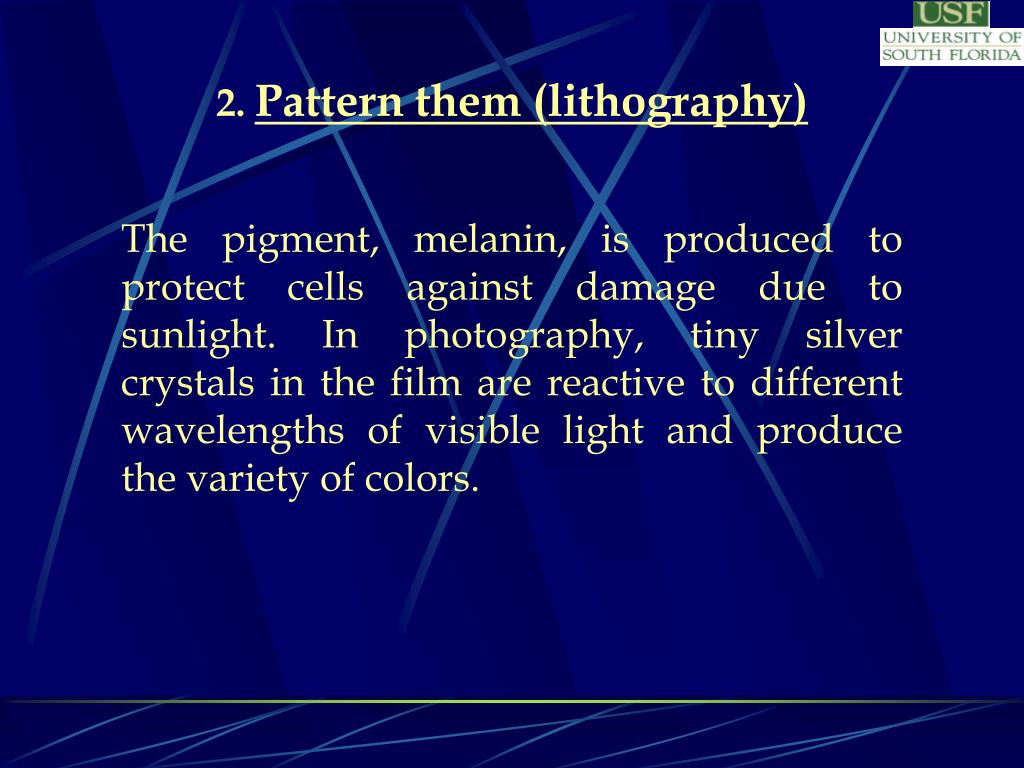 USF
UNIVERSITY OF
SOUTH FLORIDA

2. Pattern them (lithography)

The pigment, melanin, is produced to protect cells against damage due to sunlight. In photography, tiny silver crystals in the film are reactive to different wavelengths of visible light and produce the variety of colors.